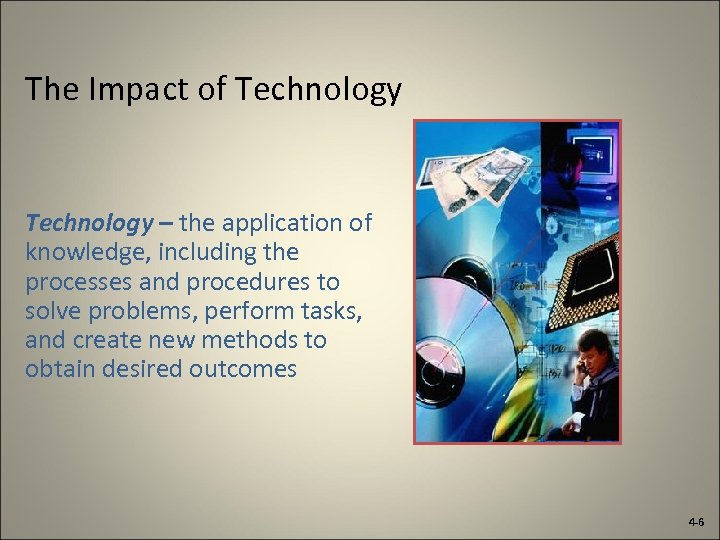 The Impact of Technology

Technology – the application of knowledge, including the processes and procedures to solve problems, perform tasks, and create new methods to obtain desired outcomes

4-6